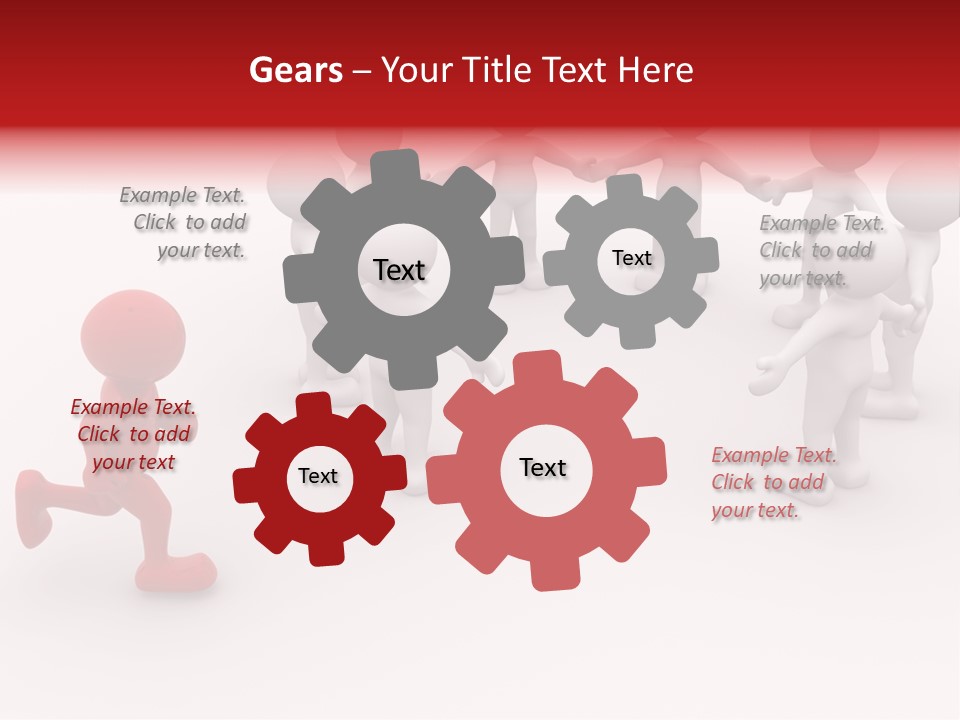 Gears – Your Title Text Here

Example Text. Click to add your text.

Text

Text

Example Text. Click to add your text.

Example Text. Click to add your text

Text

Text

Example Text. Click to add your text.